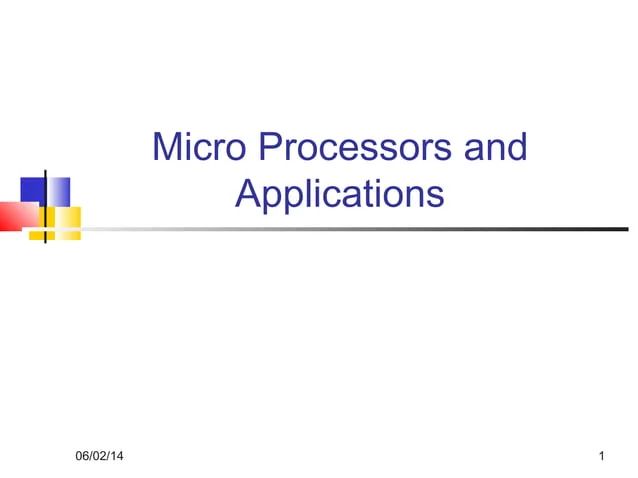 Micro Processors and Applications

06/02/14

1